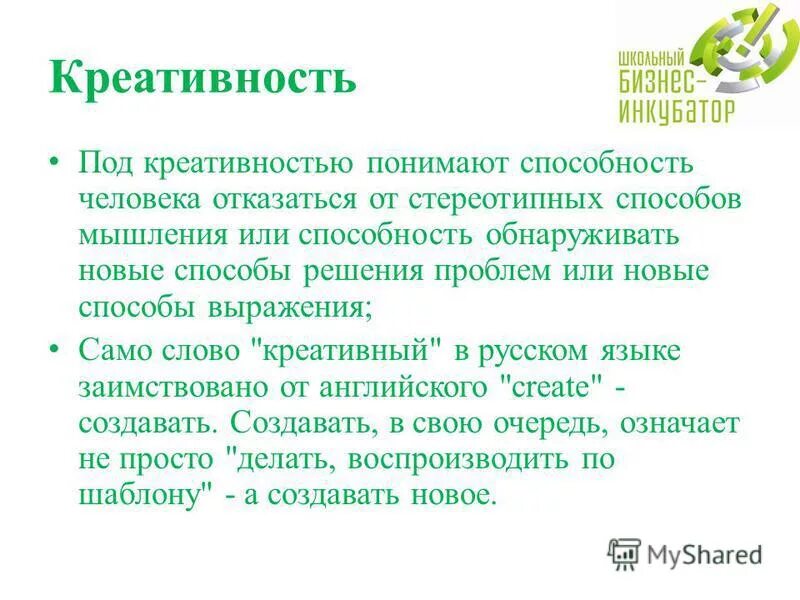 Креативность

ШКОЛЬНЫЙ БИЗНЕС-ИНКУБАТОР

• Под креативностью понимают способность человека отказаться от стереотипных способов мышления или способность обнаруживать новые способы решения проблем или новые способы выражения;

• Само слово "креативный" в русском языке заимствовано от английского "create" - создавать. Создавать, в свою очередь, означает не просто "делать, воспроизводить по шаблону" - а создавать новое.

MyShared